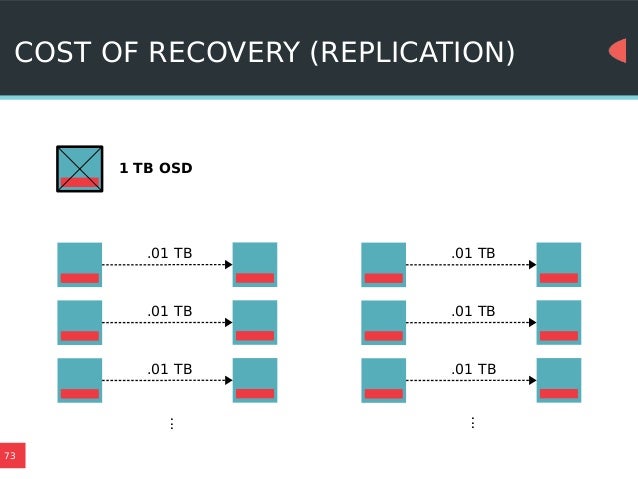 COST OF RECOVERY (REPLICATION)

1 TB OSD

.01 TB

.01 TB

.01 TB

⋮

.01 TB

.01 TB

.01 TB

⋮

73